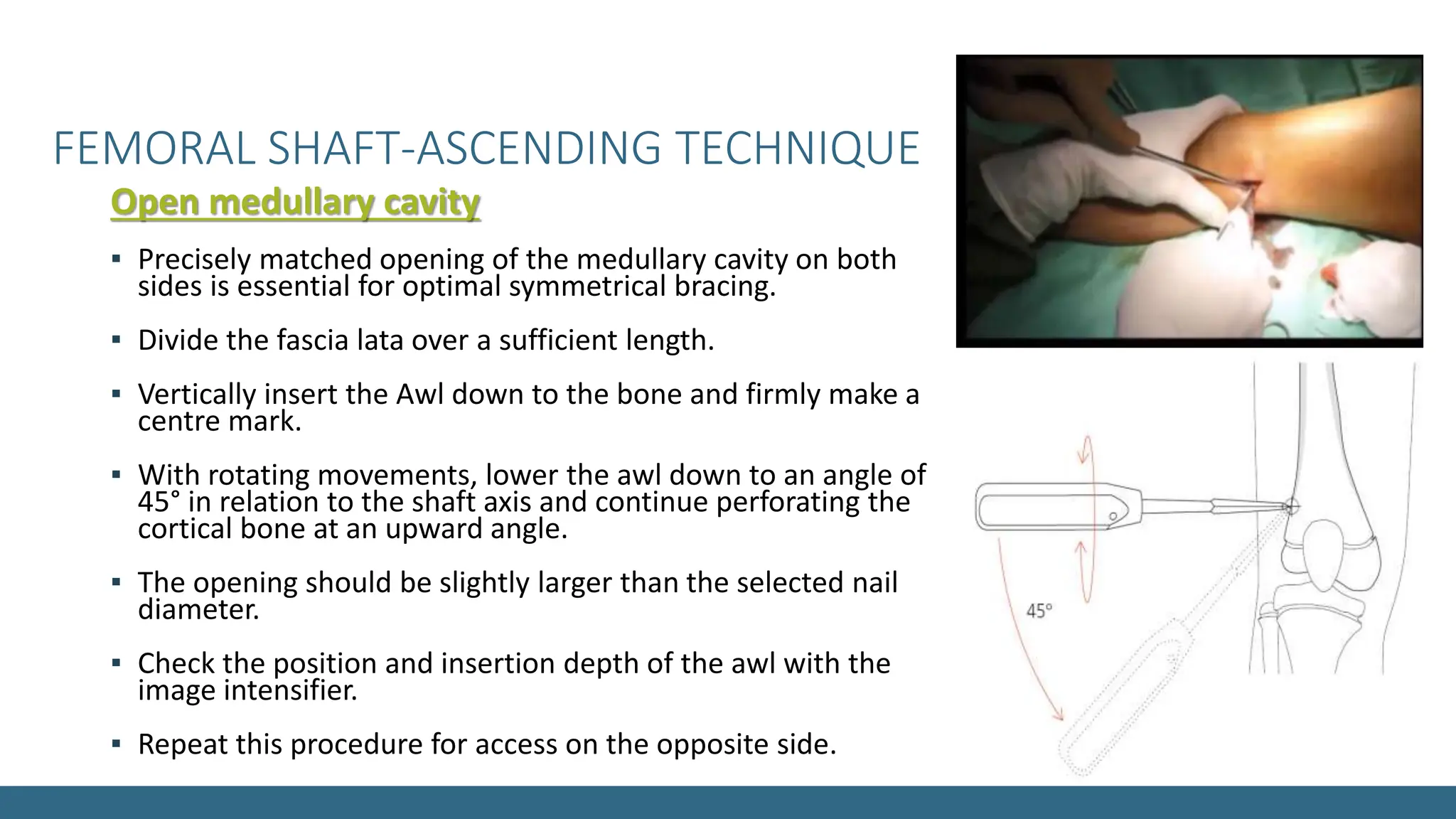 FEMORAL SHAFT-ASCENDING TECHNIQUE

Open medullary cavity

▪ Precisely matched opening of the medullary cavity on both sides is essential for optimal symmetrical bracing.

▪ Divide the fascia lata over a sufficient length.

▪ Vertically insert the Awl down to the bone and firmly make a centre mark.

▪ With rotating movements, lower the awl down to an angle of 45° in relation to the shaft axis and continue perforating the cortical bone at an upward angle.

▪ The opening should be slightly larger than the selected nail diameter.

▪ Check the position and insertion depth of the awl with the image intensifier.

▪ Repeat this procedure for access on the opposite side.

45°